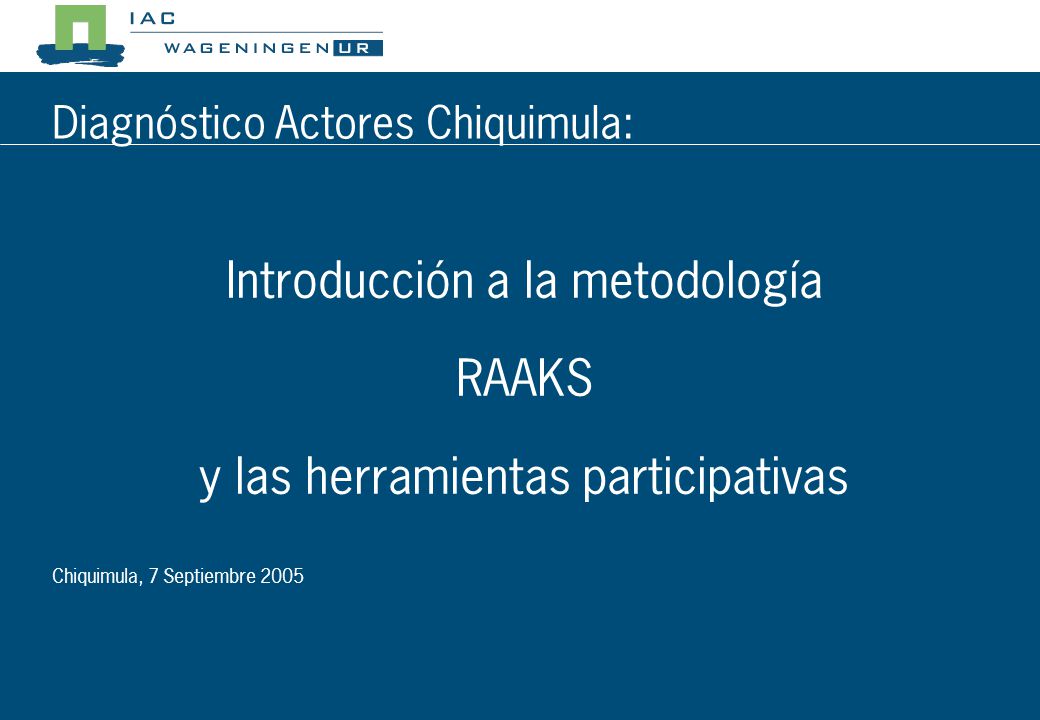 IAC
WAGENINGEN UR

Diagnóstico Actores Chiquimula:

Introducción a la metodología

RAAKS

y las herramientas participativas

Chiquimula, 7 Septiembre 2005